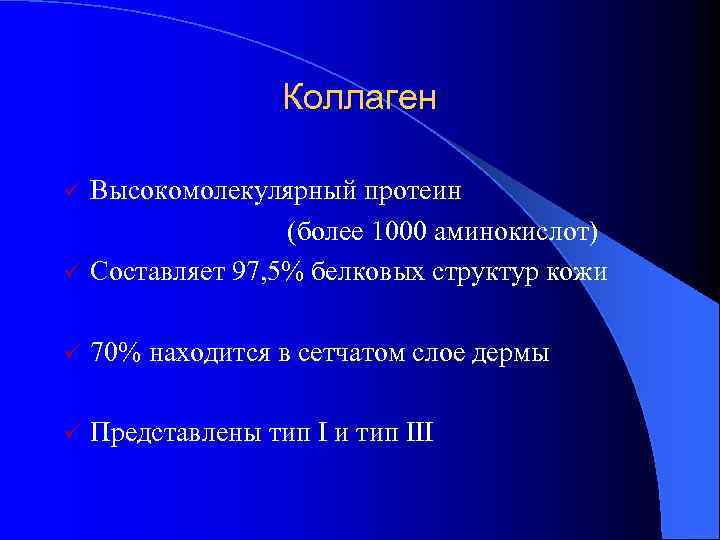 Коллаген

✓ Высокомолекулярный протеин (более 1000 аминокислот)

✓ Составляет 97,5% белковых структур кожи

✓ 70% находится в сетчатом слое дермы

✓ Представлены тип I и тип III